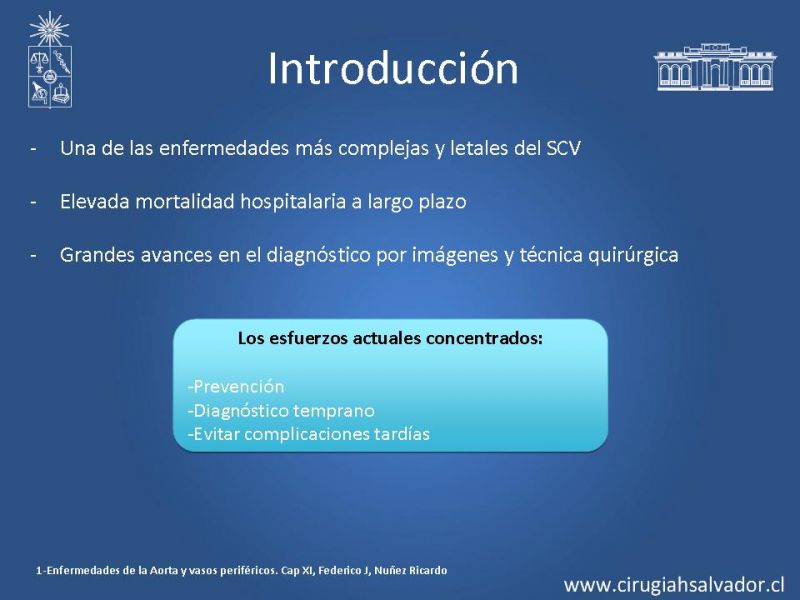 Introducción

- Una de las enfermedades más complejas y letales del SCV

- Elevada mortalidad hospitalaria a largo plazo

- Grandes avances en el diagnóstico por imágenes y técnica quirúrgica

Los esfuerzos actuales concentrados:

-Prevención
-Diagnóstico temprano
-Evitar complicaciones tardías

1-Enfermedades de la Aorta y vasos periféricos. Cap XI, Federico J, Nuñez Ricardo

www.cirugiahsalvador.cl